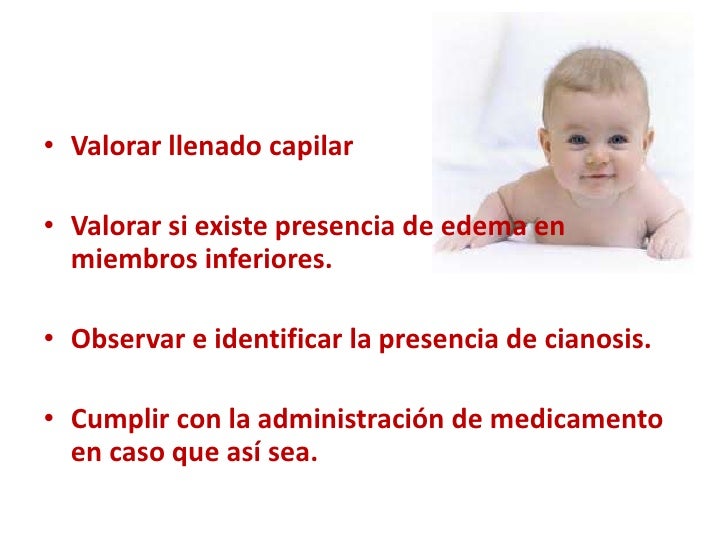 • Valorar llenado capilar

• Valorar si existe presencia de edema en miembros inferiores.

• Observar e identificar la presencia de cianosis.

• Cumplir con la administración de medicamento en caso que así sea.